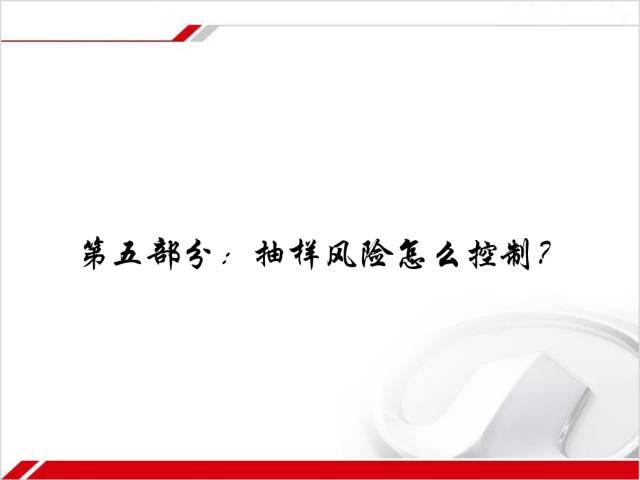 第五部分：抽样风险怎么控制？